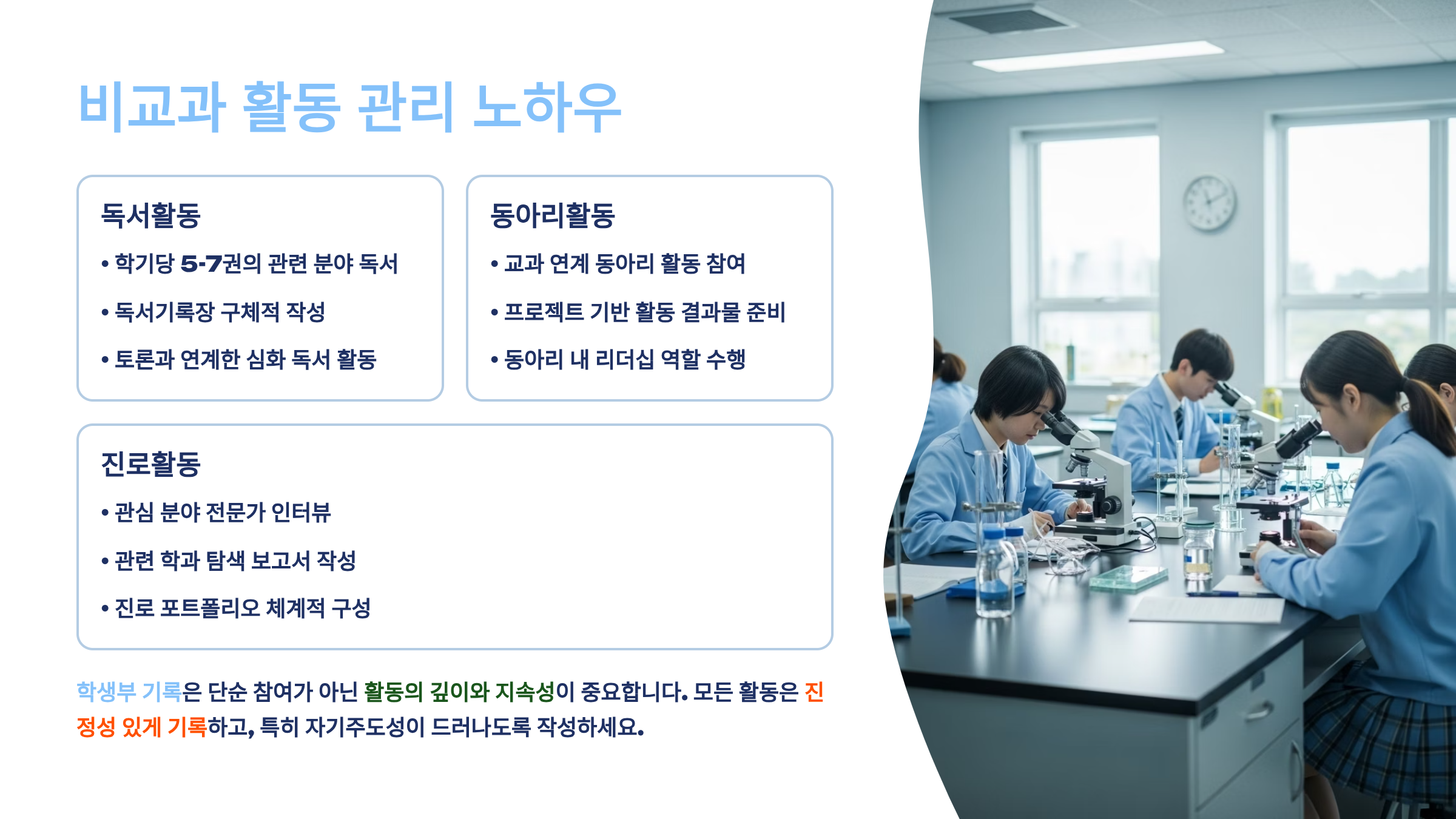 비교과 활동 관리 노하우

독서활동

• 학기당 5-7권의 관련 분야 독서

• 독서기록장 구체적 작성

• 토론과 연계한 심화 독서 활동

동아리활동

• 교과 연계 동아리 활동 참여

• 프로젝트 기반 활동 결과물 준비

• 동아리 내 리더십 역할 수행

진로활동

• 관심 분야 전문가 인터뷰

• 관련 학과 탐색 보고서 작성

• 진로 포트폴리오 체계적 구성

학생부 기록은 단순 참여가 아닌 활동의 깊이와 지속성이 중요합니다. 모든 활동은 진정성 있게 기록하고, 특히 자기주도성이 드러나도록 작성하세요.